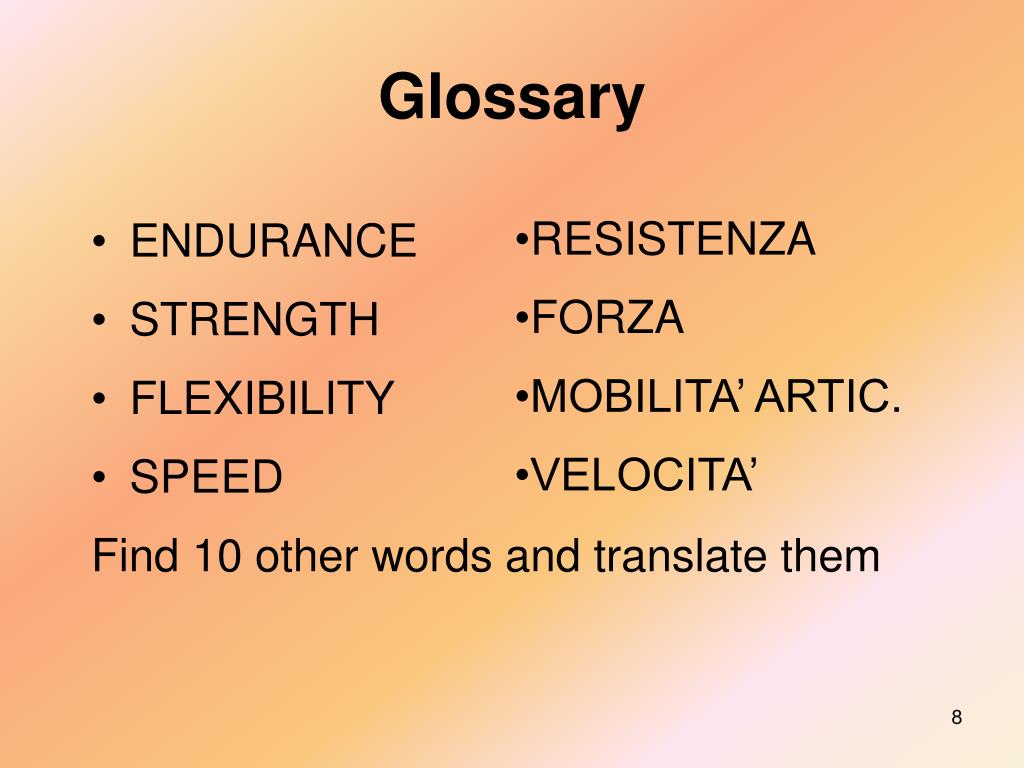 Glossary

• ENDURANCE
• STRENGTH
• FLEXIBILITY
• SPEED

•RESISTENZA
•FORZA
•MOBILITA’ ARTIC.
•VELOCITA’

Find 10 other words and translate them

8